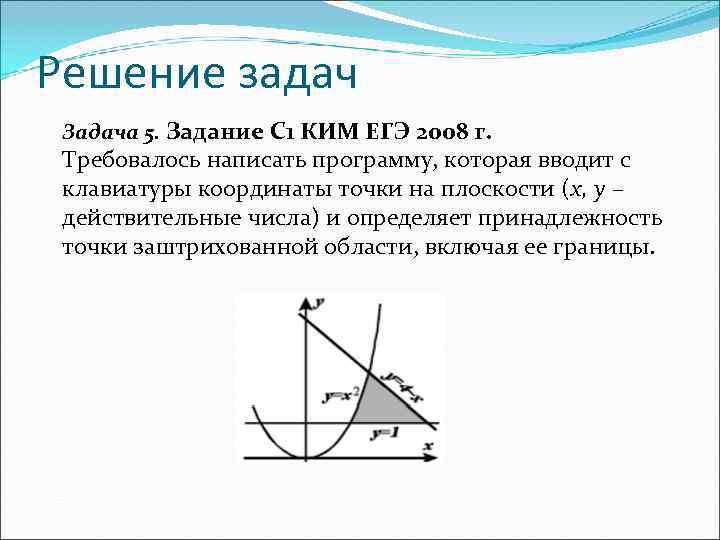 Решение задач

Задача 5. Задание С1 КИМ ЕГЭ 2008 г.
Требовалось написать программу, которая вводит с клавиатуры координаты точки на плоскости (x, y – действительные числа) и определяет принадлежность точки заштрихованной области, включая ее границы.

y
$y=x^2$
$y=4-x$
$y=1$
x